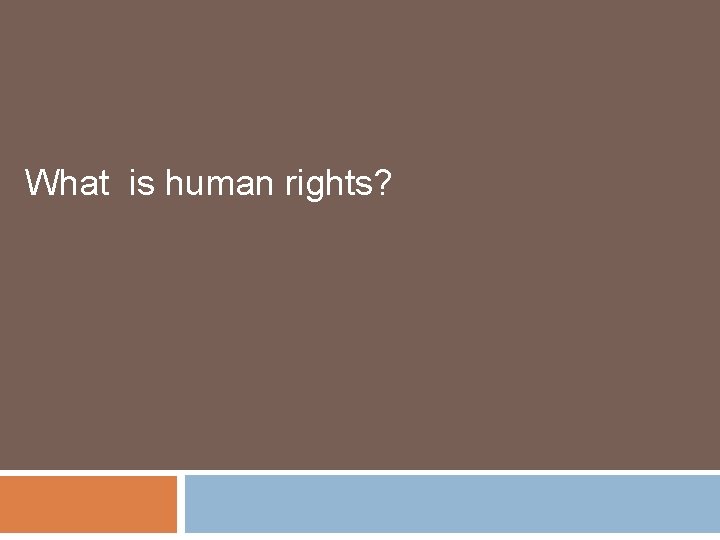 What  is human rights?